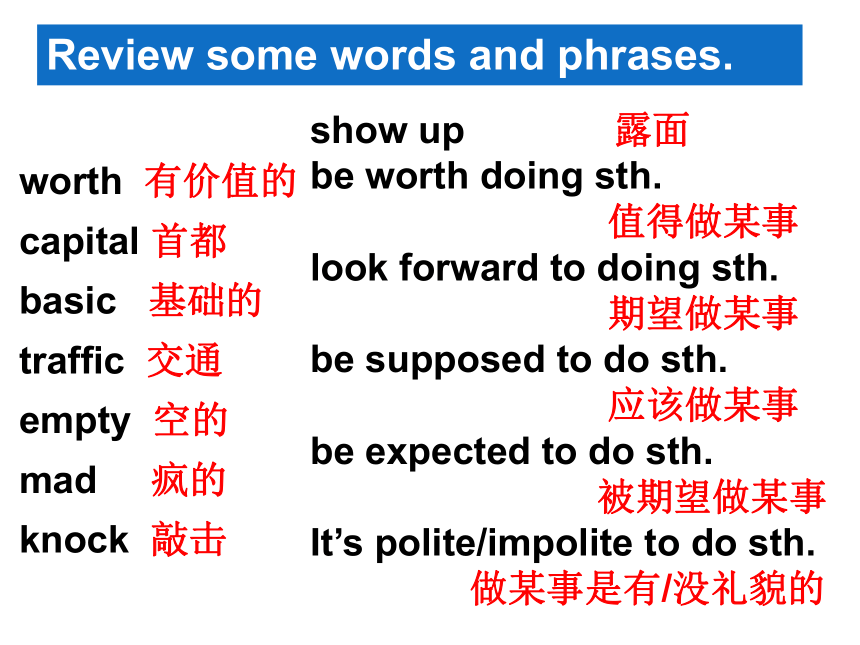 Review some words and phrases.

worth 有价值的
capital 首都
basic 基础的
traffic 交通
empty 空的
mad 疯的
knock 敲击

show up 露面
be worth doing sth. 值得做某事
look forward to doing sth. 期望做某事
be supposed to do sth. 应该做某事
be expected to do sth. 被期望做某事
It’s polite/impolite to do sth. 做某事是有/没礼貌的